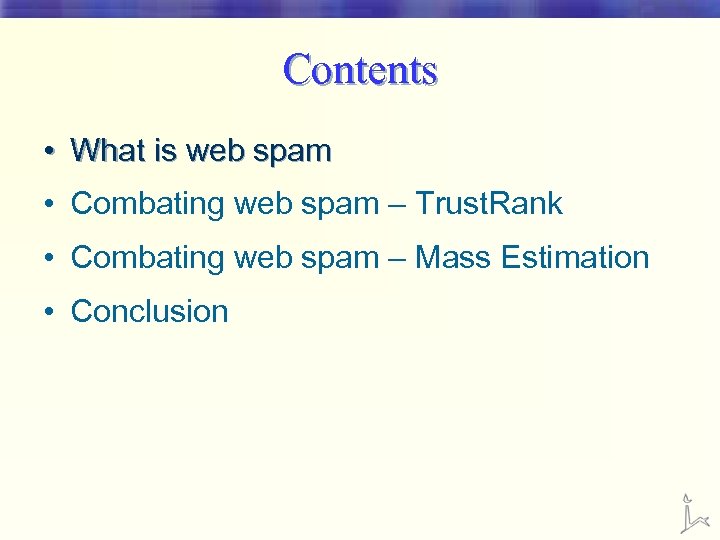 Contents

• What is web spam
• Combating web spam – TrustRank
• Combating web spam – Mass Estimation
• Conclusion